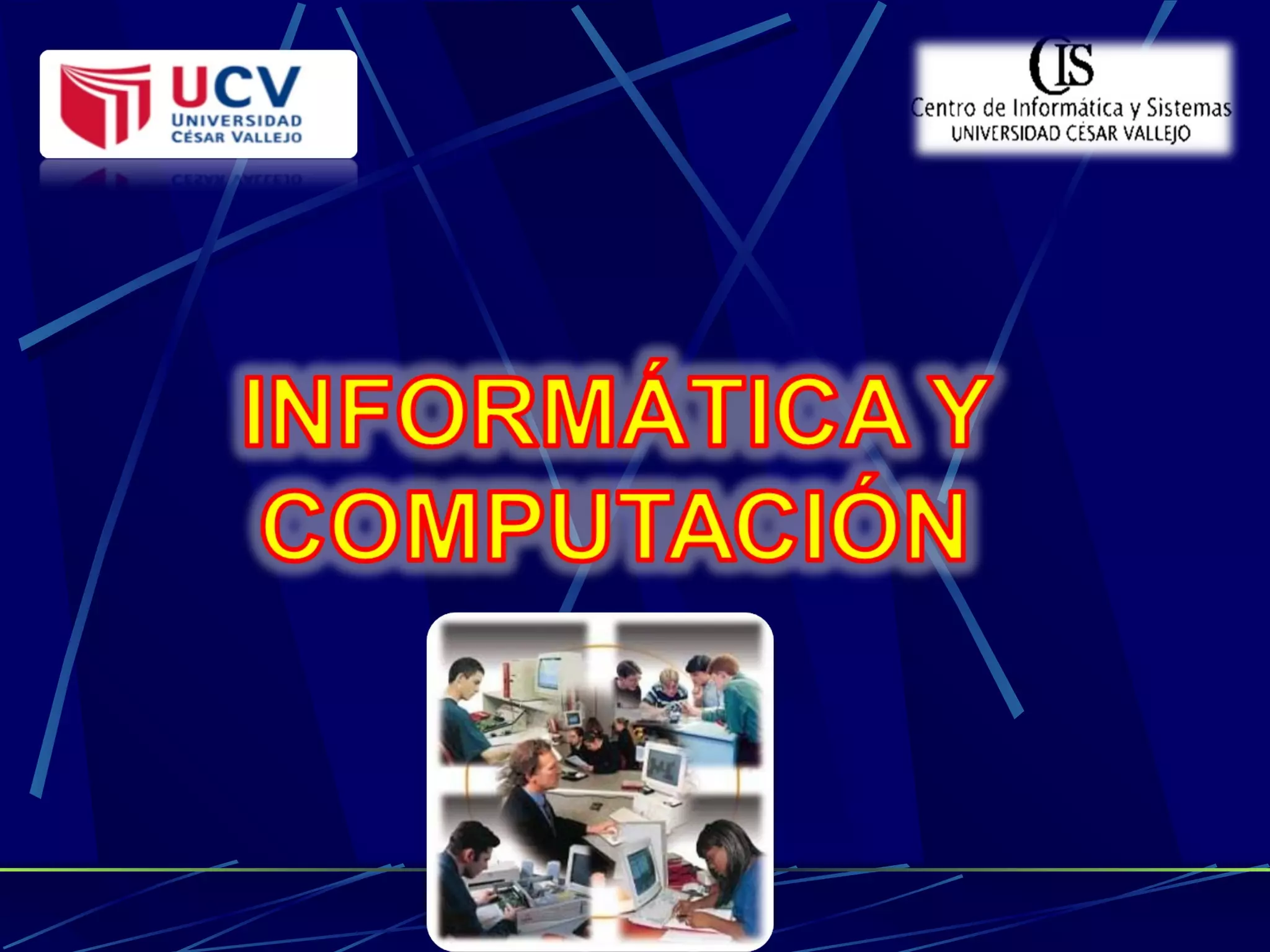 UCV
UNIVERSIDAD
CÉSAR VALLEJO

CIS
Centro de Informática y Sistemas
UNIVERSIDAD CÉSAR VALLEJO

INFORMÁTICA Y COMPUTACIÓN